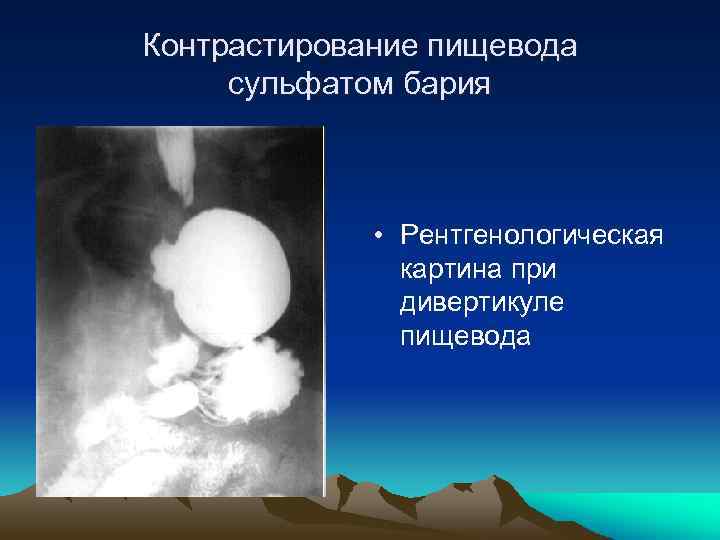 Контрастирование пищевода сульфатом бария

• Рентгенологическая картина при дивертикуле пищевода